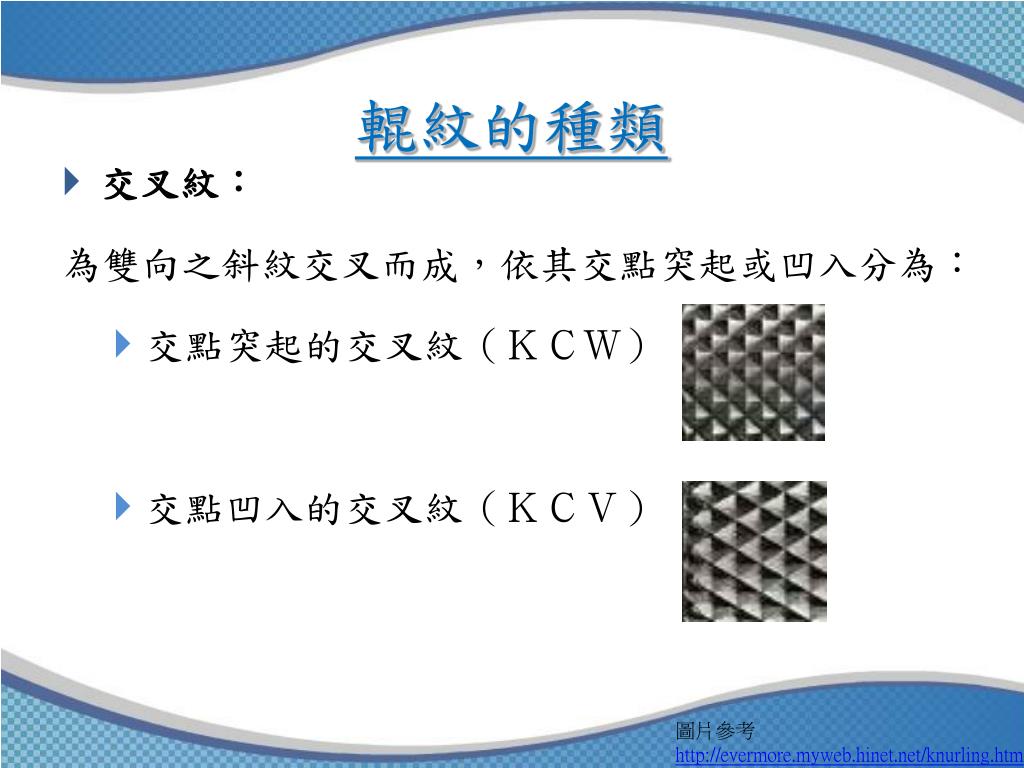 輥紋的種類

交叉紋：

為雙向之斜紋交叉而成，依其交點突起或凹入分為：

交點突起的交叉紋（ＫＣＷ）

交點凹入的交叉紋（ＫＣＶ）

圖片參考
http://evermore.myweb.hinet.net/knurling.htm